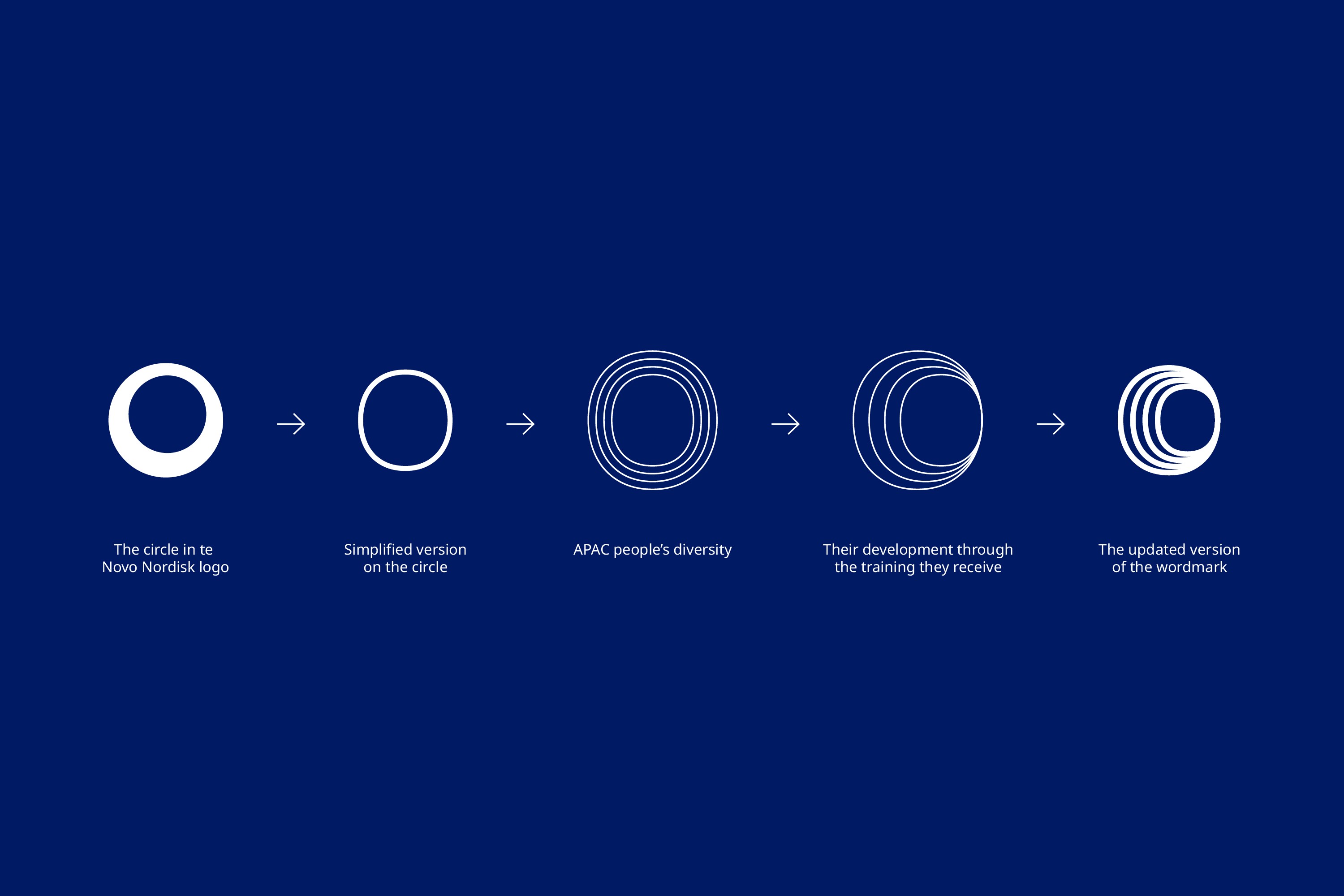 The circle in te
Novo Nordisk logo

Simplified version
on the circle

APAC people's diversity

Their development through
the training they receive

The updated version
of the wordmark